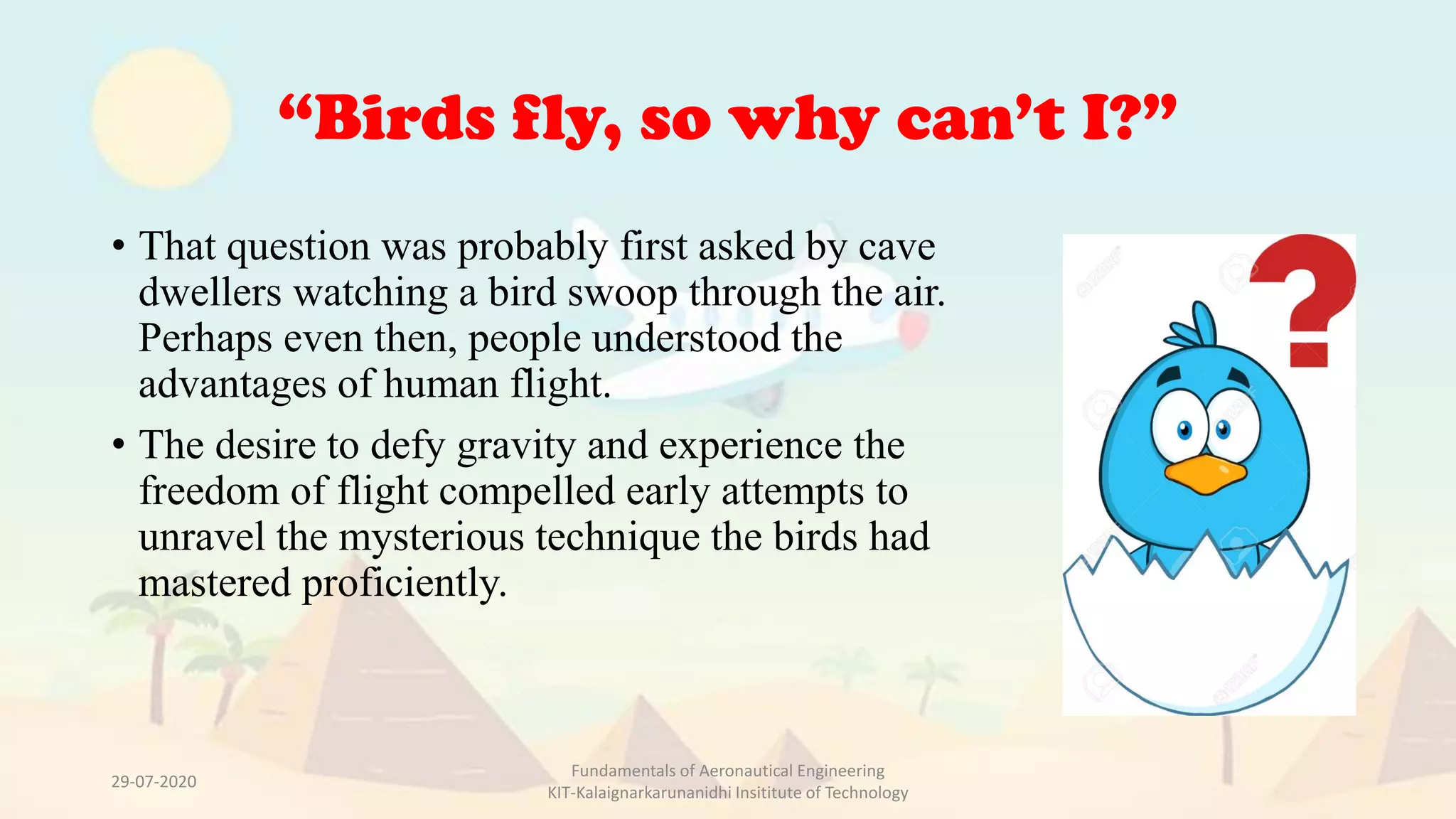 “Birds fly, so why can’t I?”

• That question was probably first asked by cave dwellers watching a bird swoop through the air. Perhaps even then, people understood the advantages of human flight.

• The desire to defy gravity and experience the freedom of flight compelled early attempts to unravel the mysterious technique the birds had mastered proficiently.

29-07-2020

Fundamentals of Aeronautical Engineering
KIT-Kalaignarkarunanidhi Insititute of Technology